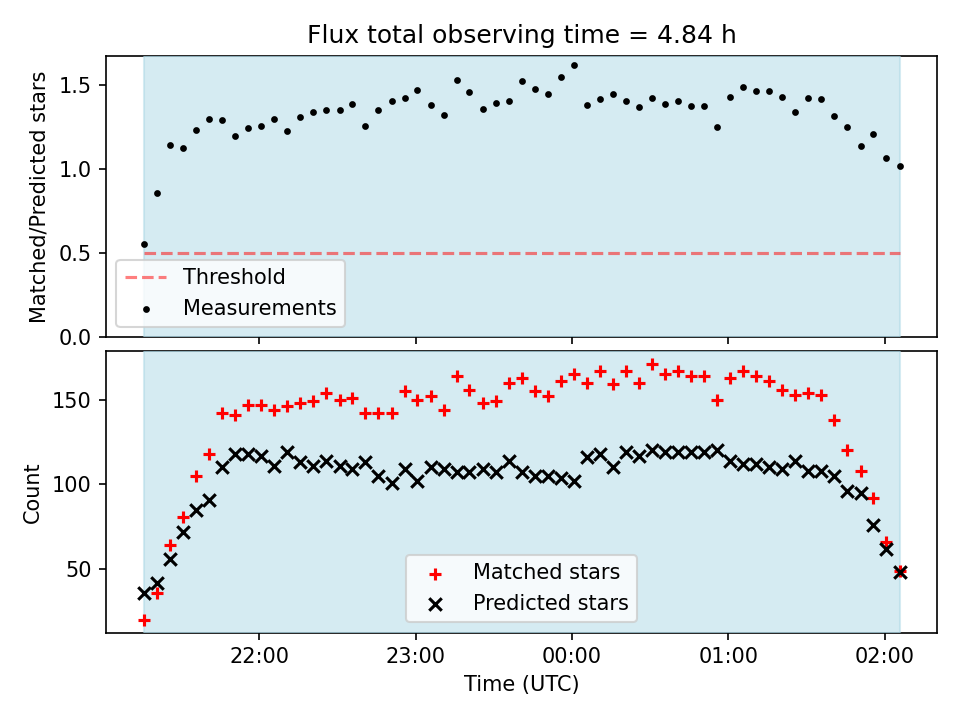 Flux total observing time = 4.84 h

Matched/Predicted stars

1.5
1.0
0.5
0.0

Threshold
Measurements

Count

150
100
50

Matched stars
Predicted stars

22:00
23:00
00:00
01:00
02:00

Time (UTC)